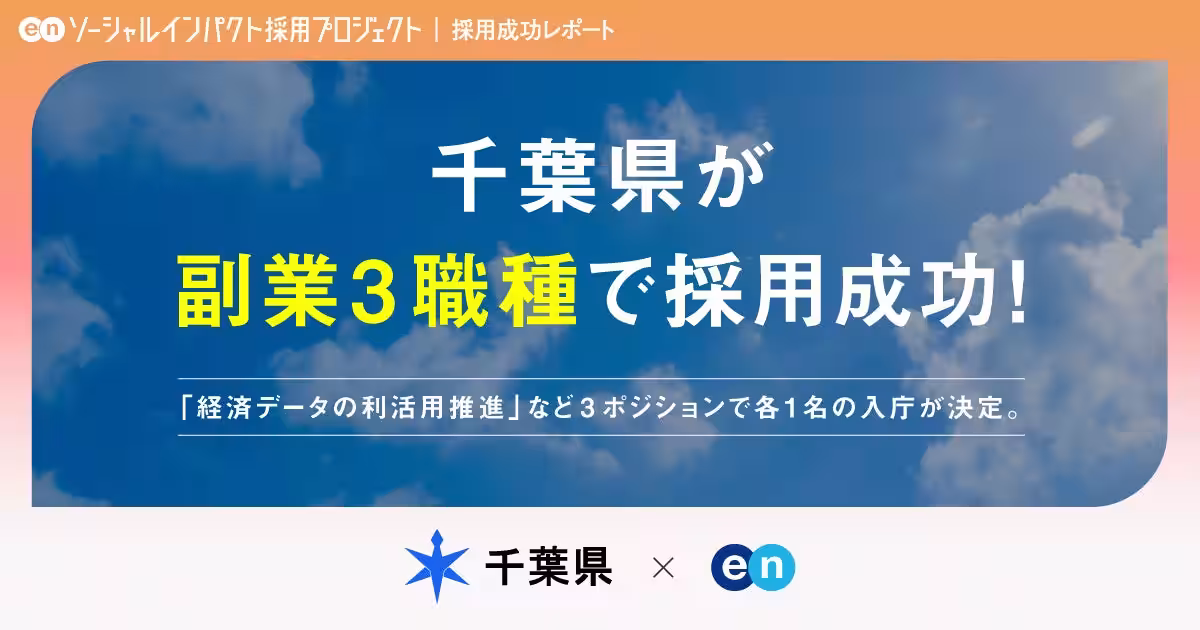 en ソーシャルインパクト採用プロジェクト | 採用成功レポート

千葉県が
副業3職種で採用成功!

「経済データの利活用推進」など3ポジションで各1名の入庁が決定。

千葉県 × en